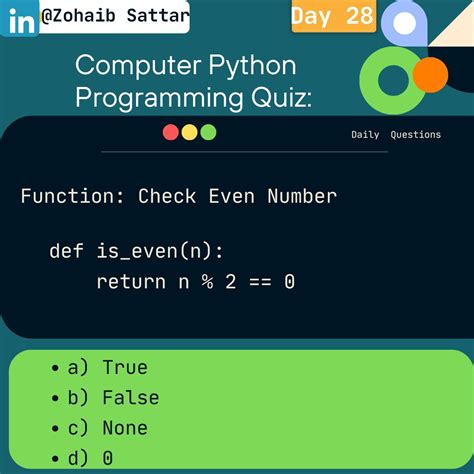 in @Zohaib Sattar

Day 28

Computer Python Programming Quiz:

Daily Questions

Function: Check Even Number

def is_even(n):
    return n % 2 == 0

• a) True
• b) False
• c) None
• d) 0